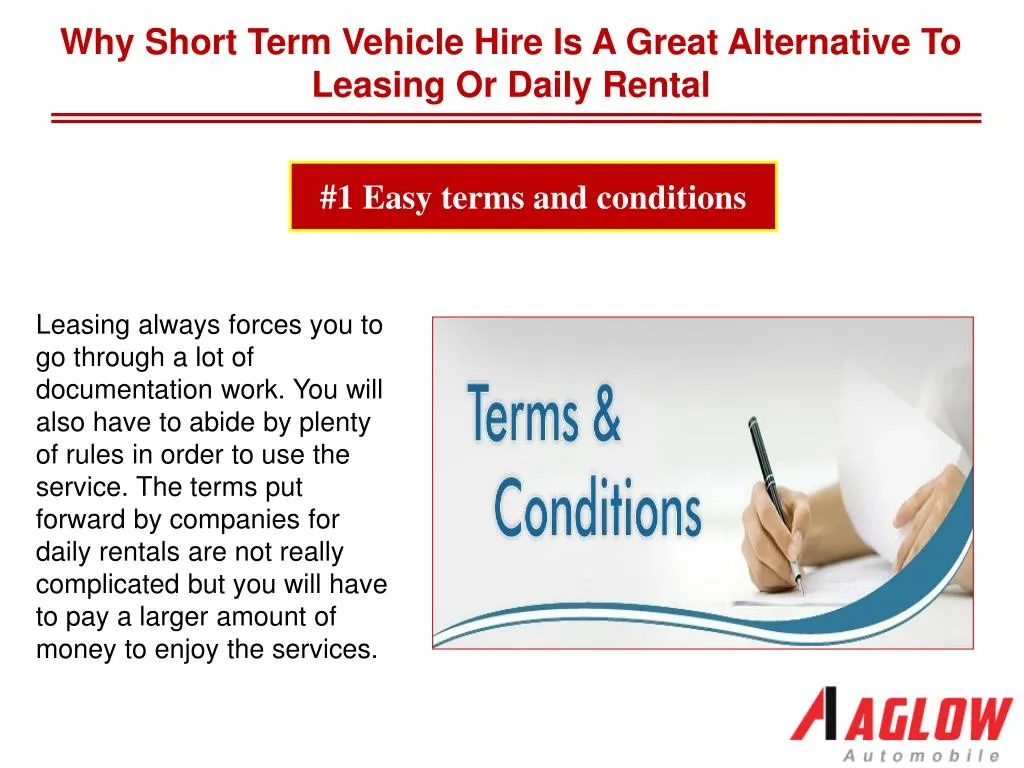 Why Short Term Vehicle Hire Is A Great Alternative To Leasing Or Daily Rental

#1 Easy terms and conditions

Leasing always forces you to go through a lot of documentation work. You will also have to abide by plenty of rules in order to use the service. The terms put forward by companies for daily rentals are not really complicated but you will have to pay a larger amount of money to enjoy the services.

Terms & Conditions

AGLOW
Automobile